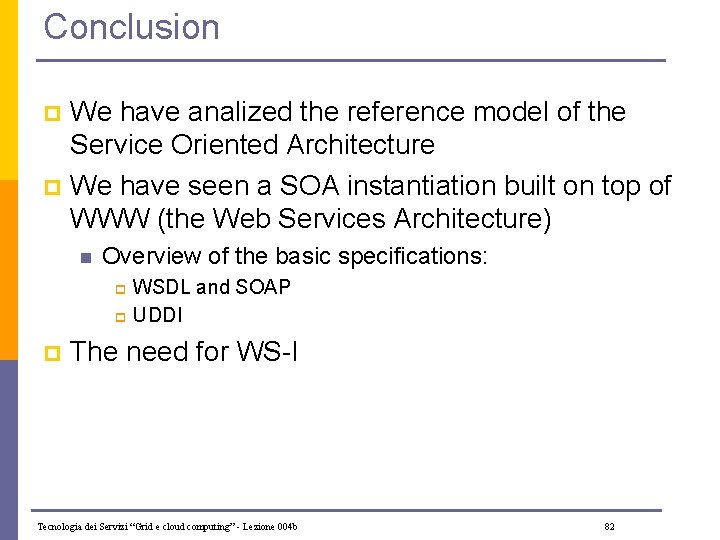 Conclusion

We have analized the reference model of the Service Oriented Architecture

We have seen a SOA instantiation built on top of WWW (the Web Services Architecture)

Overview of the basic specifications:

WSDL and SOAP

UDDI

The need for WS-I

Tecnologia dei Servizi "Grid e cloud computing" - Lezione 004b

82